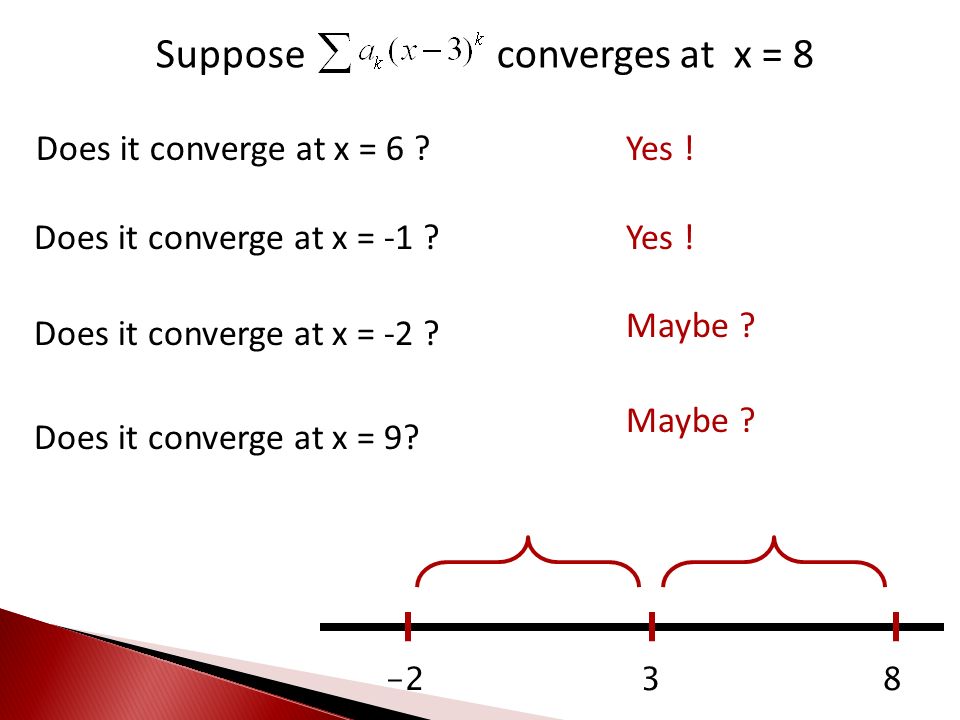 Suppose $\sum a_k(x-3)^k$ converges at x = 8

Does it converge at x = 6 ?

Yes !

Does it converge at x = -1 ?

Yes !

Does it converge at x = -2 ?

Maybe ?

Does it converge at x = 9?

Maybe ?

−2

3

8